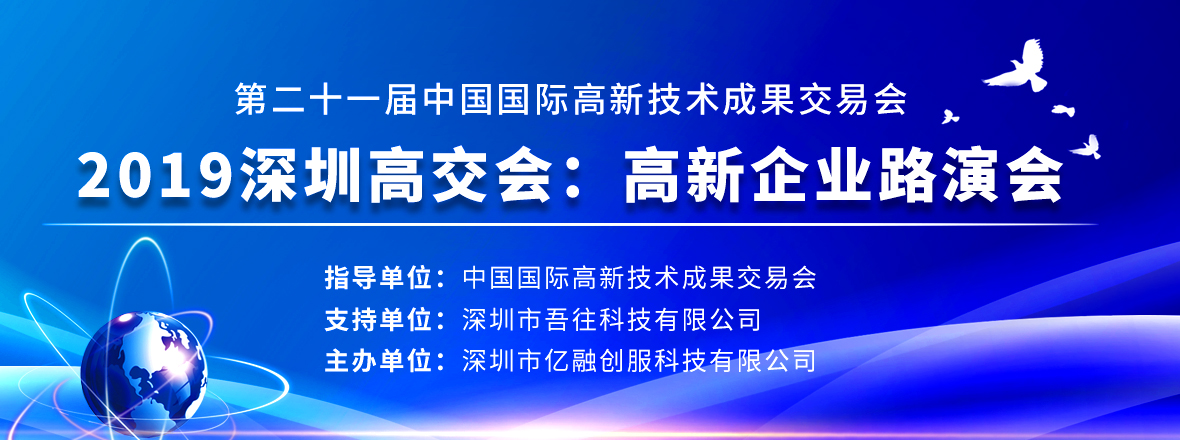 第二十一届中国国际高新技术成果交易会

2019深圳高交会：高新企业路演会

指导单位：中国国际高新技术成果交易会
支持单位：深圳市吾往科技有限公司
主办单位：深圳市亿融创服科技有限公司